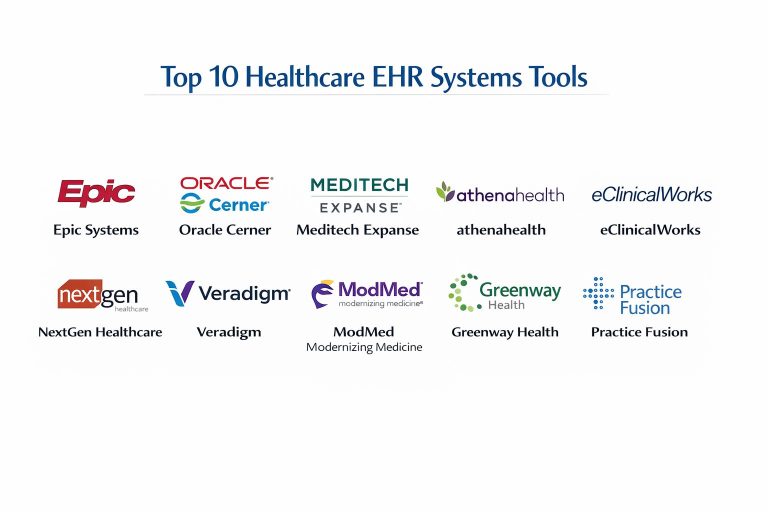 Top 10 Healthcare EHR Systems Tools

Epic
Epic Systems

ORACLE
Cerner
Oracle Cerner

MEDITECH
EXPANSE
Meditech Expanse

athenahealth
athenahealth

eClinicalWorks
eClinicalWorks

nextgen
healthcare
NextGen Healthcare

Veradigm
Veradigm

ModMed
modernizing medicine
ModMed
Modernizing Medicine

Greenway
Health
Greenway Health

Practice
Fusion
Practice Fusion